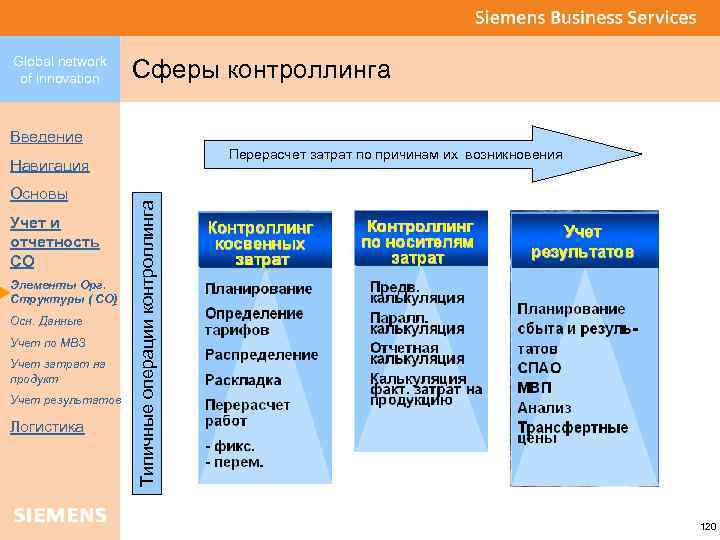 Siemens Business Services

Global network of innovation

Сферы контроллинга

Введение
Навигация
Основы
Учет и отчетность СО
Элементы Орг. Структуры ( СО)
Осн. Данные
Учет по МВЗ
Учет затрат на продукт
Учет результатов
Логистика

SIEMENS

Перерасчет затрат по причинам их возникновения

Типичные операции контроллинга

Контроллинг косвенных затрат

Планирование
Определение тарифов
Распределение
Раскладка
Перерасчет работ
- фикс.
- перем.

Контроллинг по носителям затрат

Предв. калькуляция
Паралл. калькуляция
Отчетная калькуляция
Калькуляция факт. затрат на продукцию

Учет результатов

Планирование сбыта и результатов
СПАО
МВП
Анализ
Трансфертные цены

120